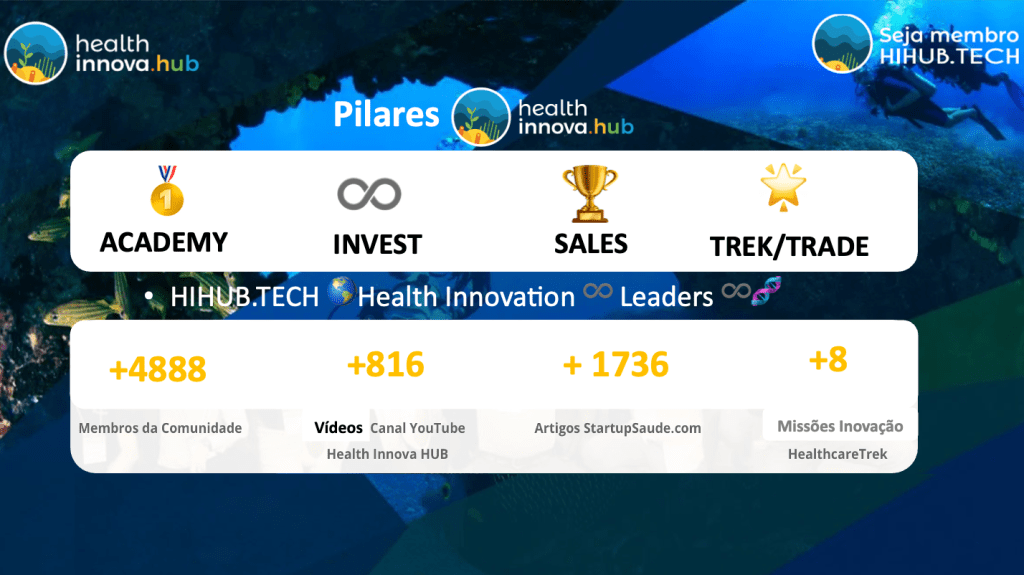 health innova.hub

Seja membro HIHUB.TECH

Pilares health innova.hub

ACADEMY

INVEST

SALES

TREK/TRADE

• HIHUB.TECH Health Innovation Leaders

+4888

Membros da Comunidade

+816

Vídeos Canal YouTube Health Innova HUB

+ 1736

Artigos StartupSaude.com

+8

Missões Inovação HealthcareTrek